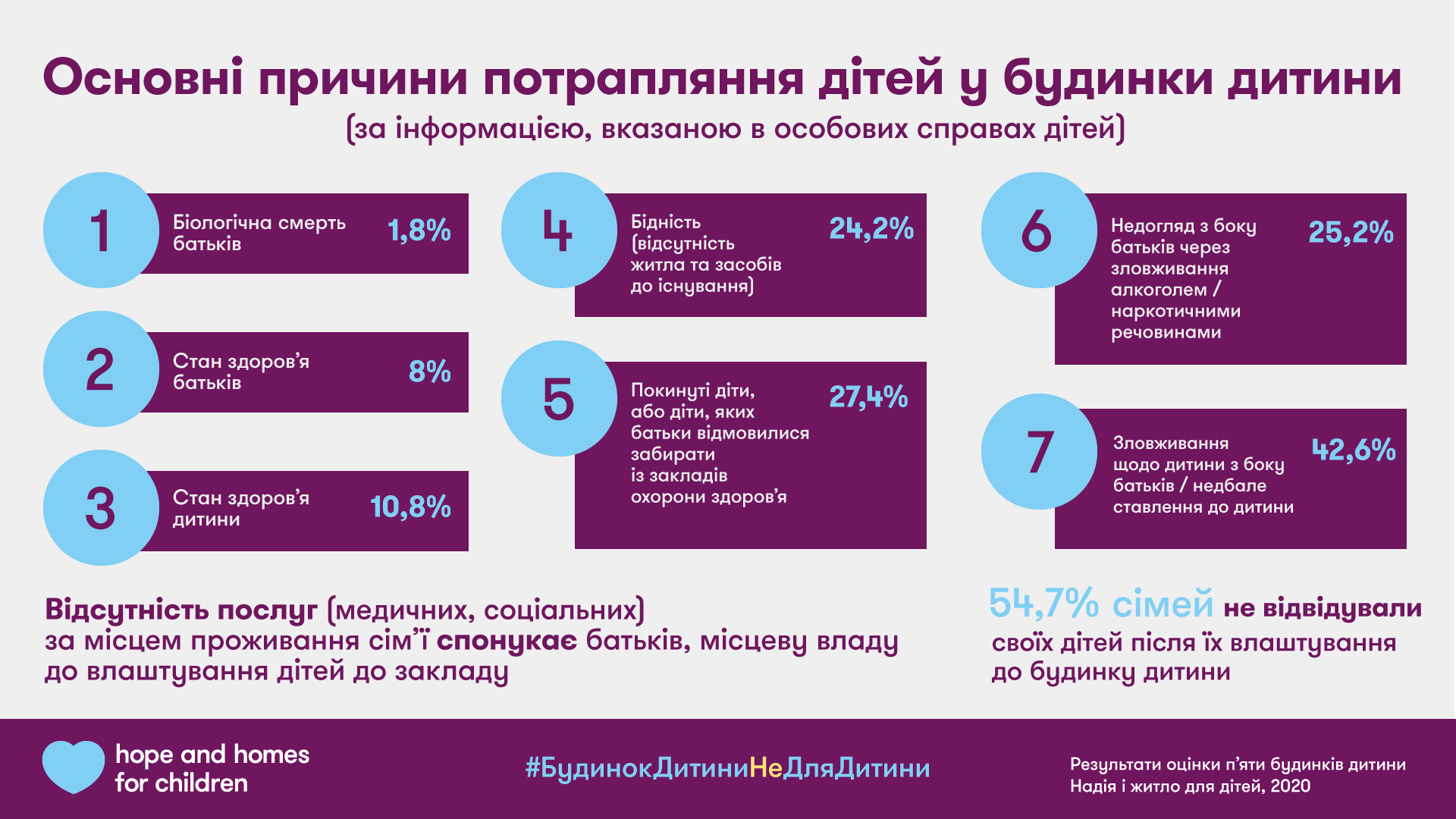 Основні причини потрапляння дітей у будинки дитини
(за інформацією, вказаною в особових справах дітей)

1 Біологічна смерть батьків 1,8%

2 Стан здоров'я батьків 8%

3 Стан здоров'я дитини 10,8%

4 Бідність (відсутність житла та засобів до існування) 24,2%

5 Покинуті діти, або діти, яких батьки відмовилися забирати із закладів охорони здоров'я 27,4%

6 Недогляд з боку батьків через зловживання алкоголем / наркотичними речовинами 25,2%

7 Зловживання щодо дитини з боку батьків / недбале ставлення до дитини 42,6%

Відсутність послуг (медичних, соціальних) за місцем проживання сім'ї спонукає батьків, місцеву владу до влаштування дітей до закладу

54,7% сімей не відвідували своїх дітей після їх влаштування до будинку дитини

hope and homes for children

#БудинокДитиниНеДляДитини

Результати оцінки п'яти будинків дитини
Надія і житло для дітей, 2020